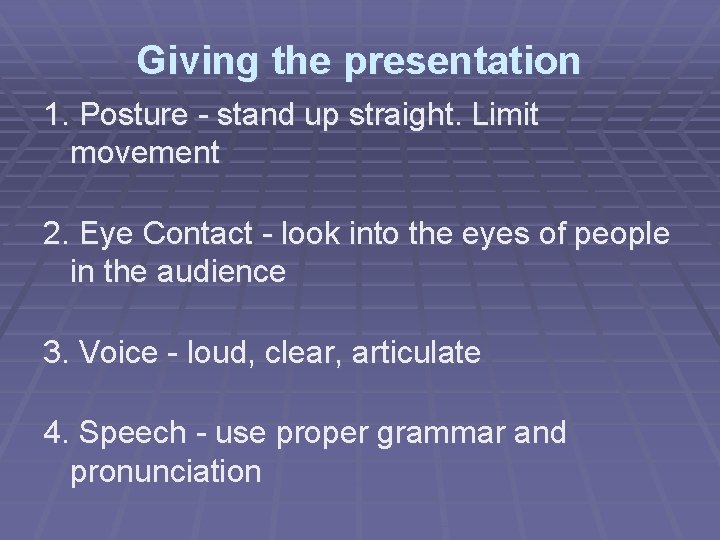 Giving the presentation

1. Posture - stand up straight. Limit movement

2. Eye Contact - look into the eyes of people in the audience

3. Voice - loud, clear, articulate

4. Speech - use proper grammar and pronunciation